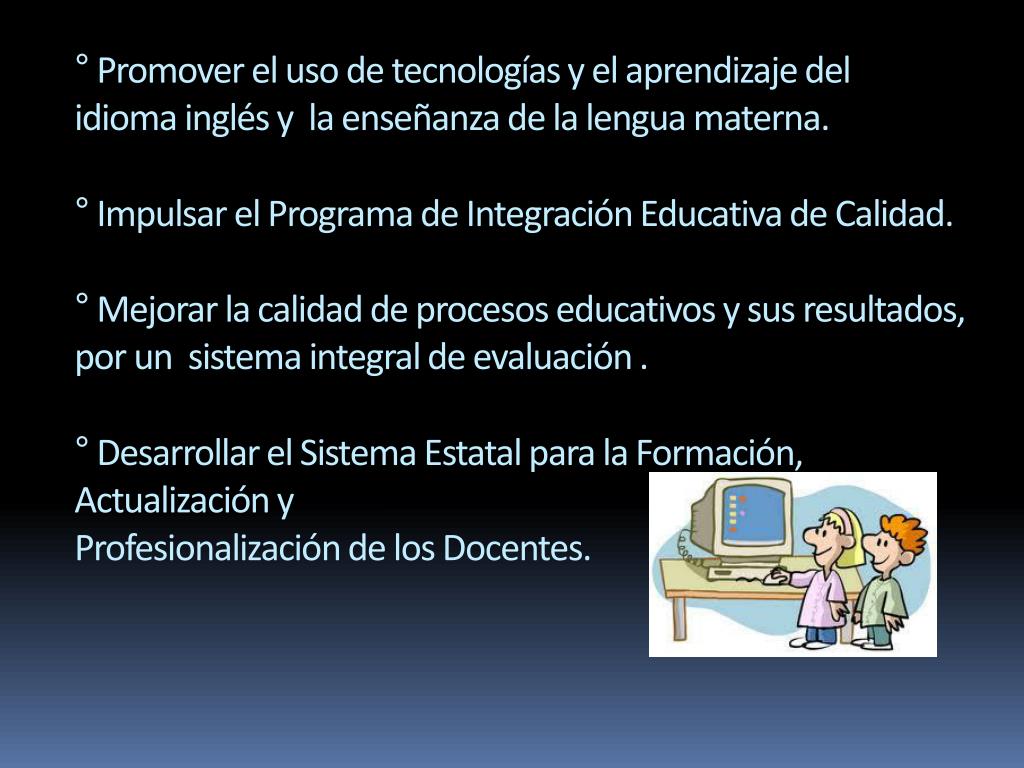 ° Promover el uso de tecnologías y el aprendizaje del idioma inglés y la enseñanza de la lengua materna.

° Impulsar el Programa de Integración Educativa de Calidad.

° Mejorar la calidad de procesos educativos y sus resultados, por un sistema integral de evaluación .

° Desarrollar el Sistema Estatal para la Formación, Actualización y
Profesionalización de los Docentes.